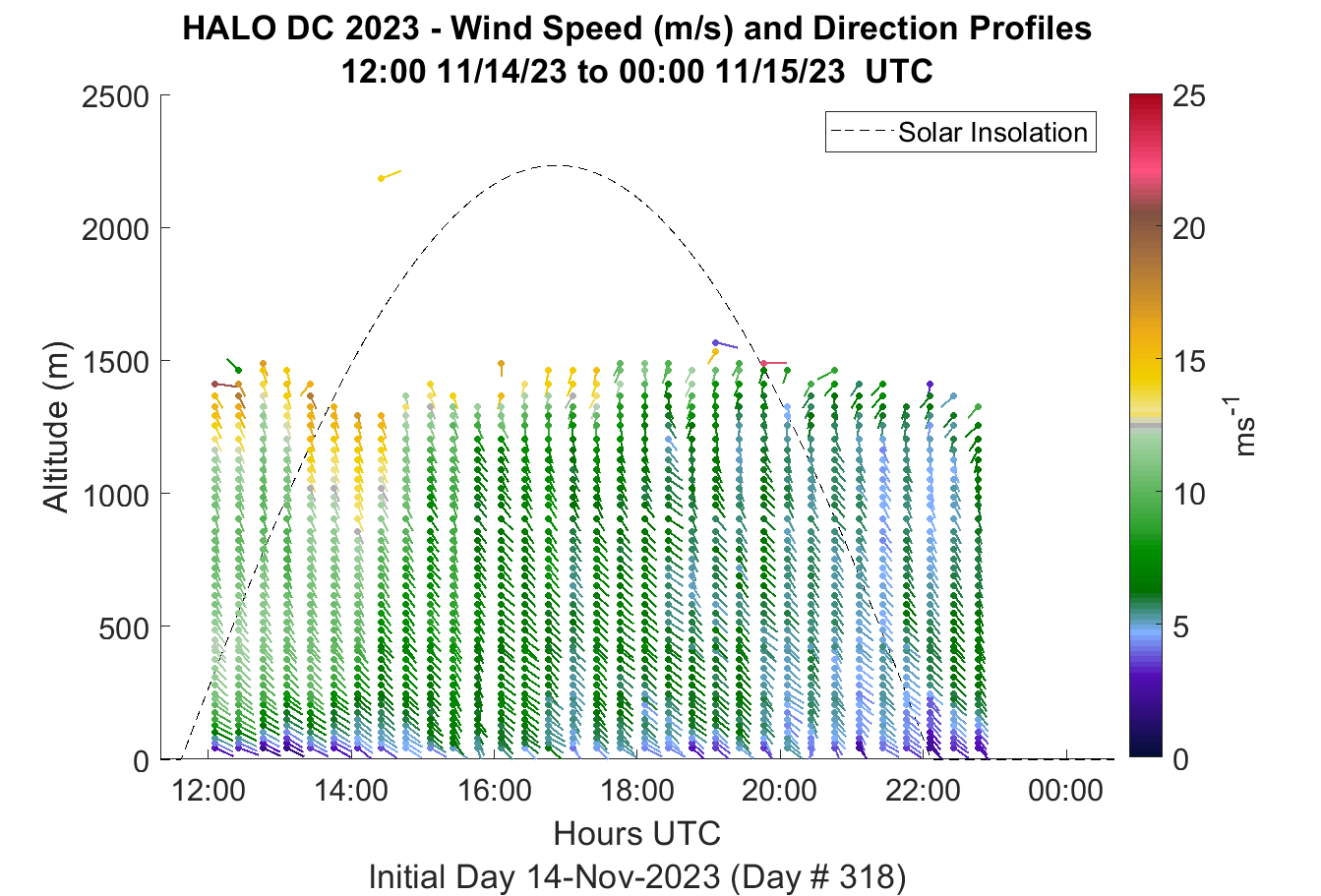 HALO DC 2023 - Wind Speed (m/s) and Direction Profiles
12:00 11/14/23 to 00:00 11/15/23 UTC

Solar Insolation

Altitude (m)

2500
2000
1500
1000
500
0

12:00
14:00
16:00
18:00
20:00
22:00
00:00

Hours UTC
Initial Day 14-Nov-2023 (Day # 318)

25
20
15
10
5
0
$ms^{-1}$